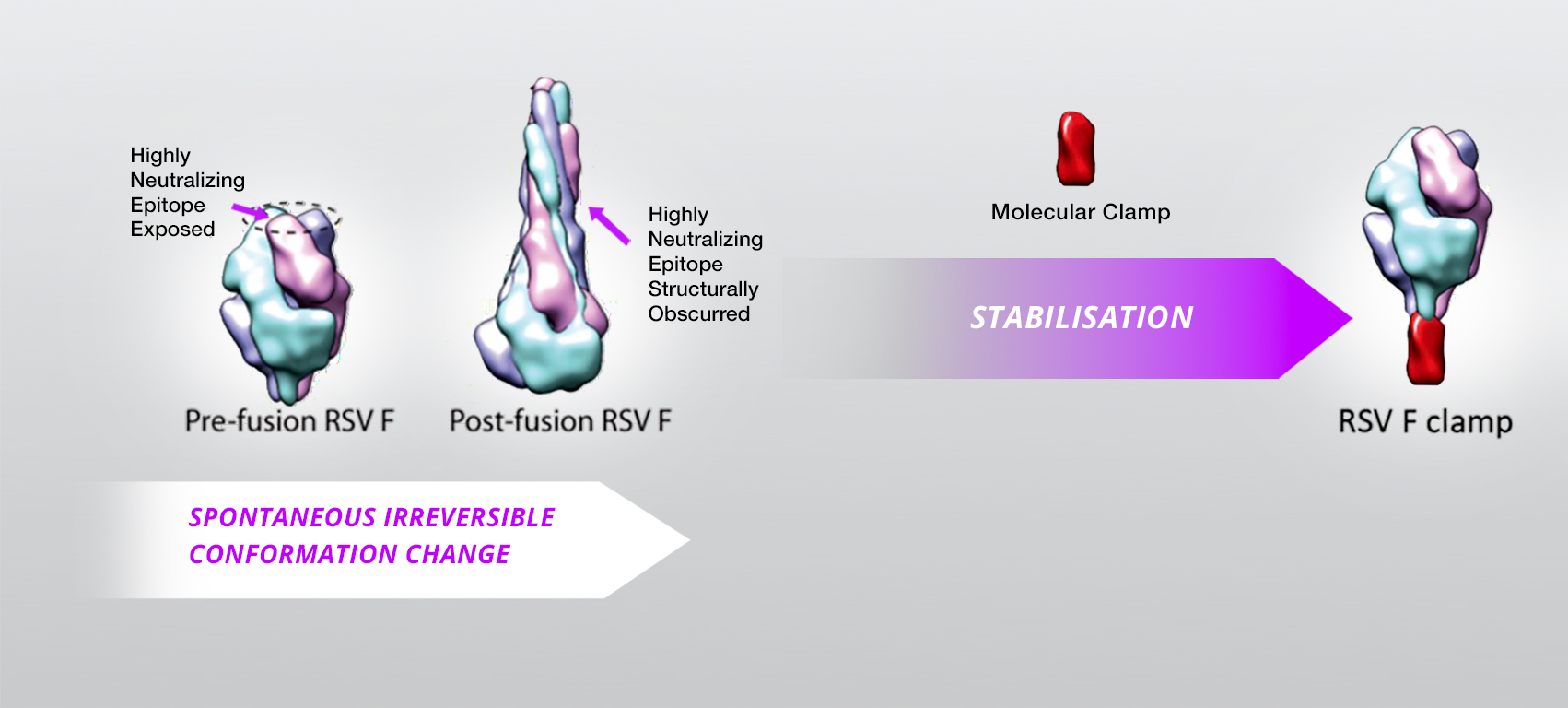 Highly Neutralizing Epitope Exposed

Highly Neutralizing Epitope Structurally Obscured

Molecular Clamp

STABILISATION

Pre-fusion RSV F

Post-fusion RSV F

RSV F clamp

SPONTANEOUS IRREVERSIBLE CONFORMATION CHANGE